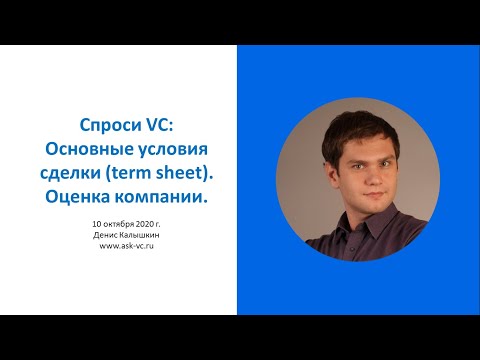 Спроси VC:
Основные условия сделки (term sheet).
Оценка компании.

10 октября 2020 г.
Денис Калышкин
www.ask-vc.ru